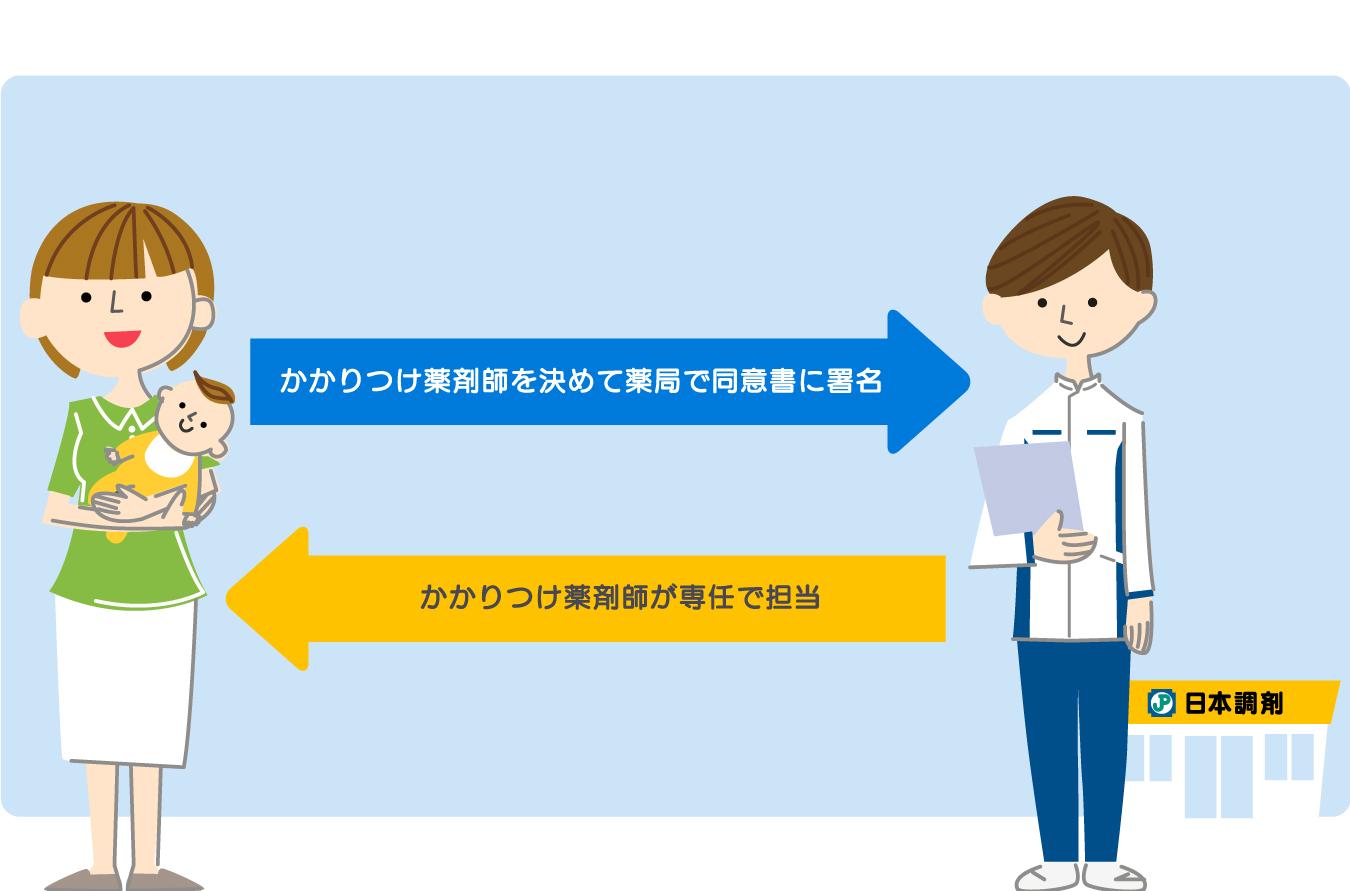 かかりつけ薬剤師を決めて薬局で同意書に署名

かかりつけ薬剤師が専任で担当

JP 日本調剤